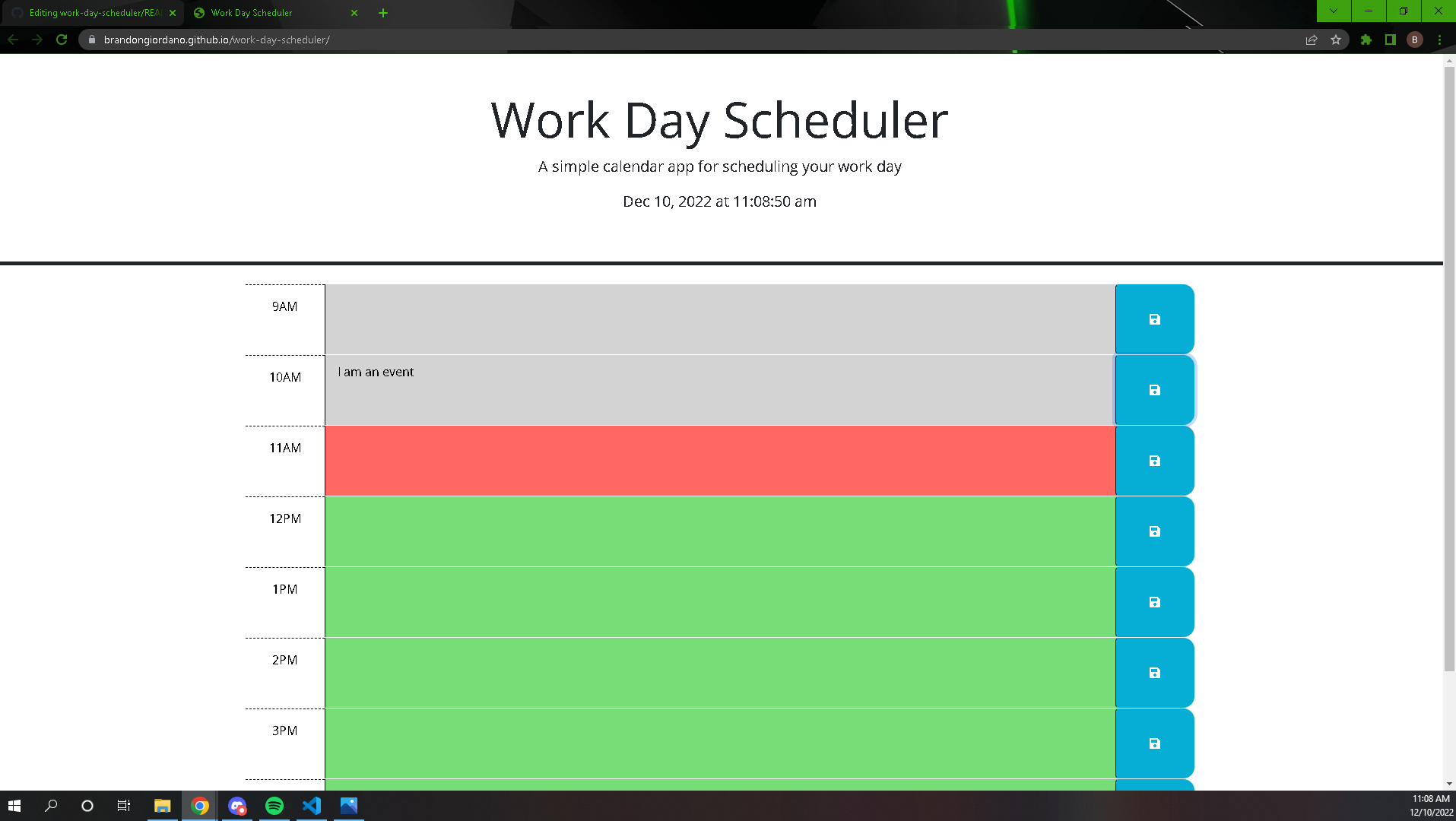 Editing work-day-scheduler/REA
Work Day Scheduler

brandongiordano.github.io/work-day-scheduler/

B

Work Day Scheduler

A simple calendar app for scheduling your work day

Dec 10, 2022 at 11:08:50 am

9AM

10AM
I am an event

11AM

12PM

1PM

2PM

3PM

11:08 AM
12/10/2022